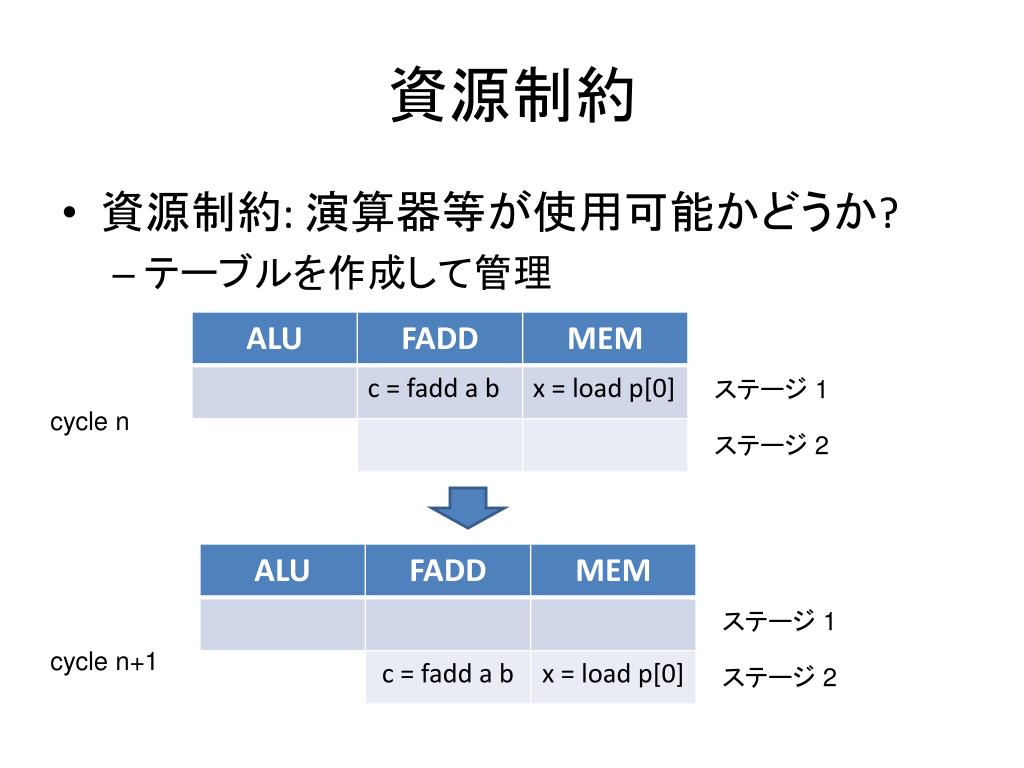 資源制約

• 資源制約: 演算器等が使用可能かどうか?
– テーブルを作成して管理

cycle n

| ALU | FADD | MEM |
|---|---|---|
| | c = fadd a b | x = load p[0] |
| | | |

ステージ 1
ステージ 2

cycle n+1

| ALU | FADD | MEM |
|---|---|---|
| | | |
| | c = fadd a b | x = load p[0] |

ステージ 1
ステージ 2